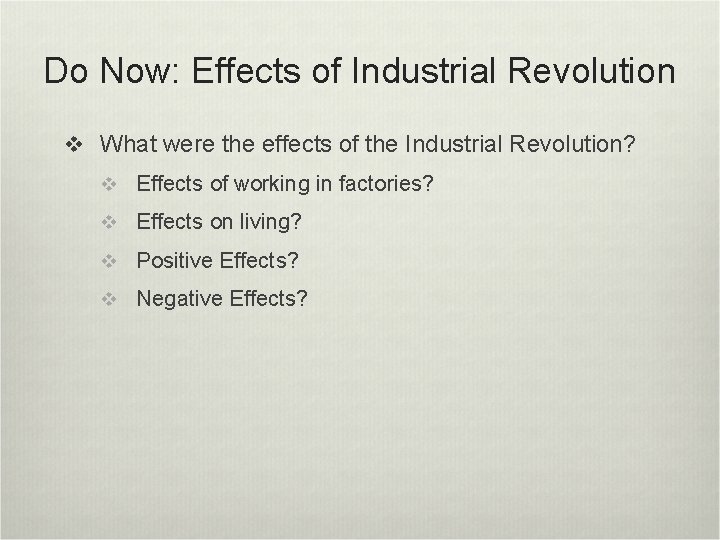 Do Now: Effects of Industrial Revolution

❖ What were the effects of the Industrial Revolution?

❖ Effects of working in factories?

❖ Effects on living?

❖ Positive Effects?

❖ Negative Effects?